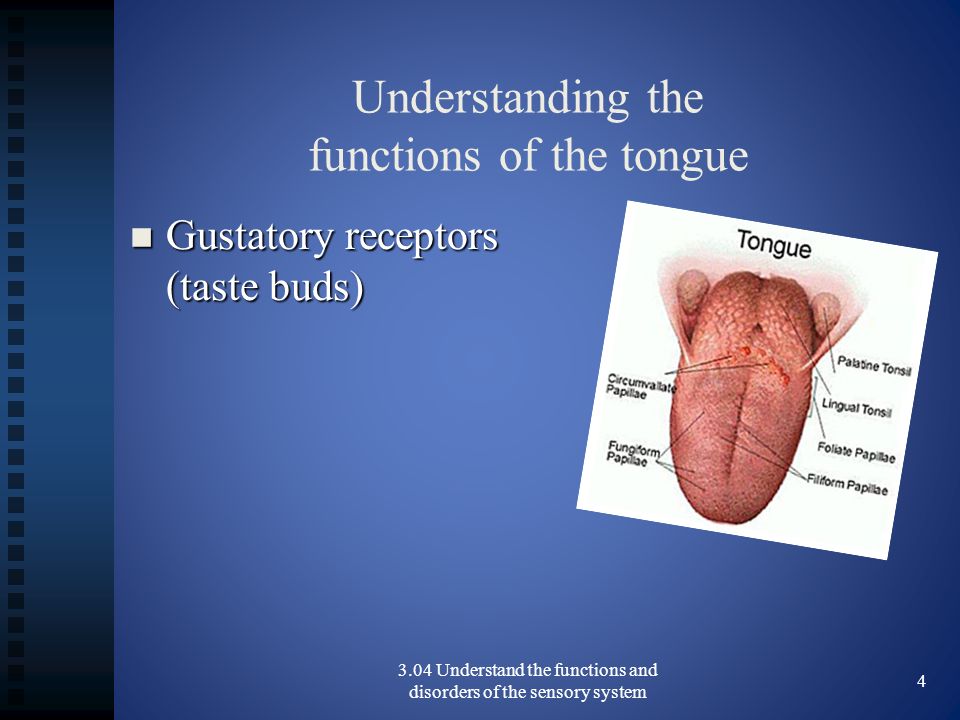 Understanding the functions of the tongue

■ Gustatory receptors (taste buds)

Tongue

Circumvallate Papillae

Fungiform Papillae

Palatine Tonsil

Lingual Tonsil

Foliate Papillae

Filiform Papillae

3.04 Understand the functions and disorders of the sensory system

4